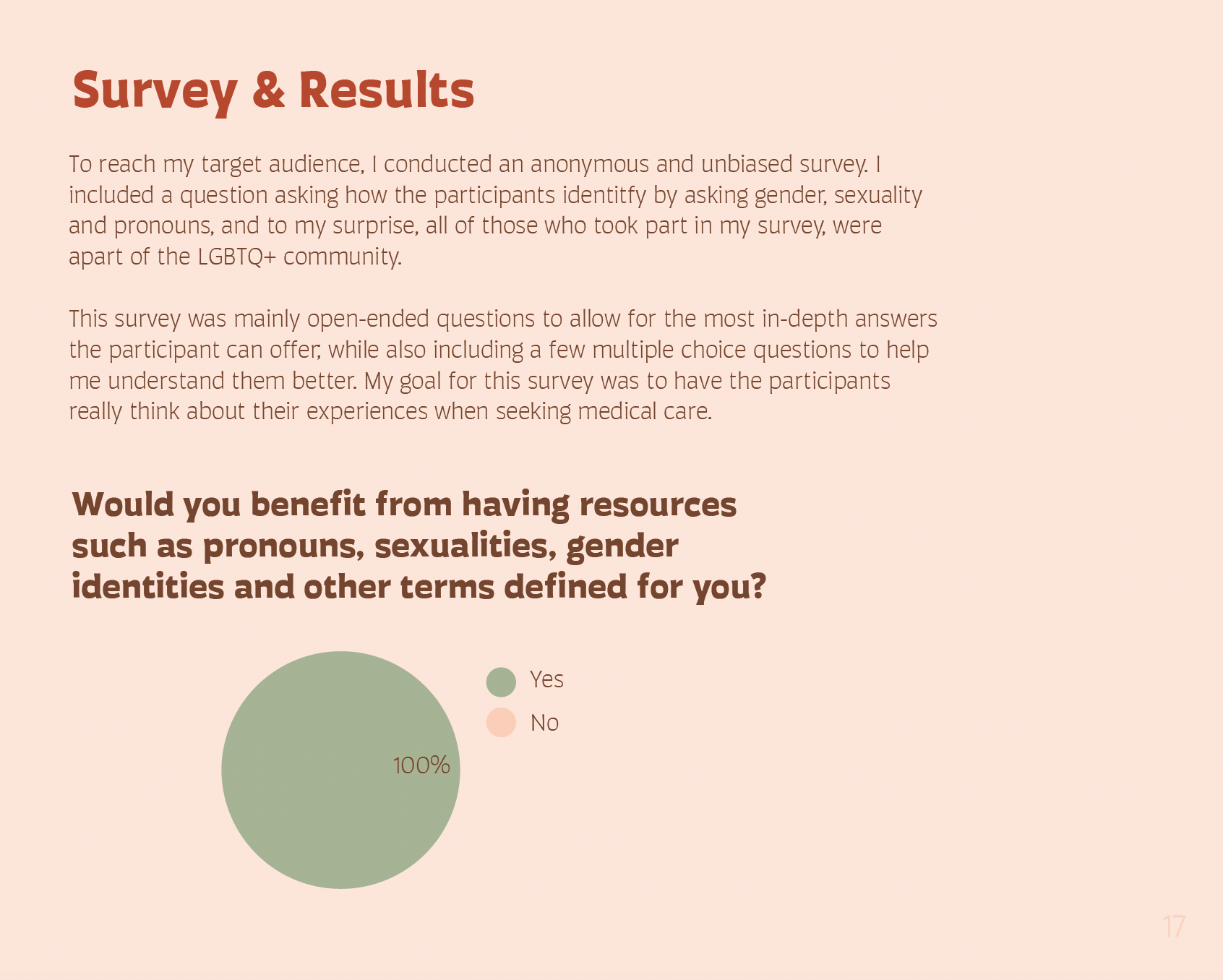 Survey & Results

To reach my target audience, I conducted an anonymous and unbiased survey. I included a question asking how the participants identitfy by asking gender, sexuality and pronouns, and to my surprise, all of those who took part in my survey, were apart of the LGBTQ+ community.

This survey was mainly open-ended questions to allow for the most in-depth answers the participant can offer, while also including a few multiple choice questions to help me understand them better. My goal for this survey was to have the participants really think about their experiences when seeking medical care.

Would you benefit from having resources such as pronouns, sexualities, gender identities and other terms defined for you?

Yes
No

100%

17